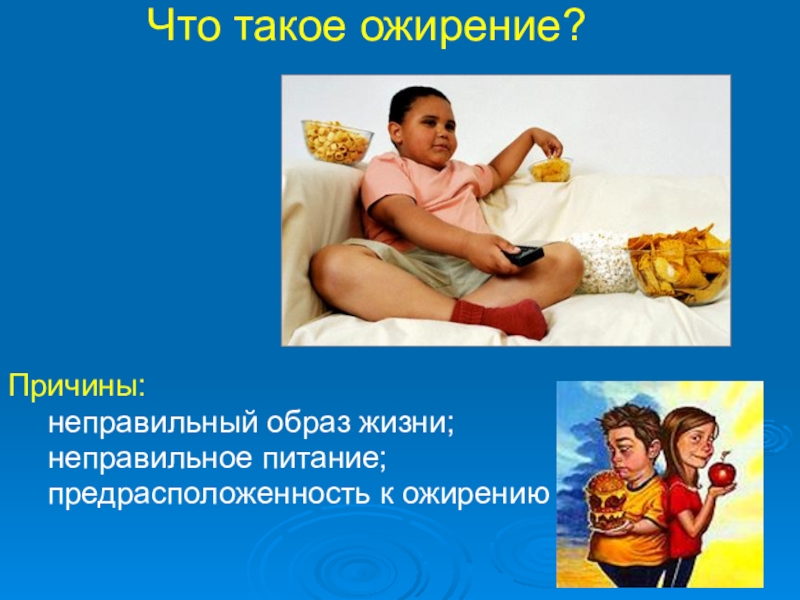 Что такое ожирение?

Причины:
неправильный образ жизни;
неправильное питание;
предрасположенность к ожирению